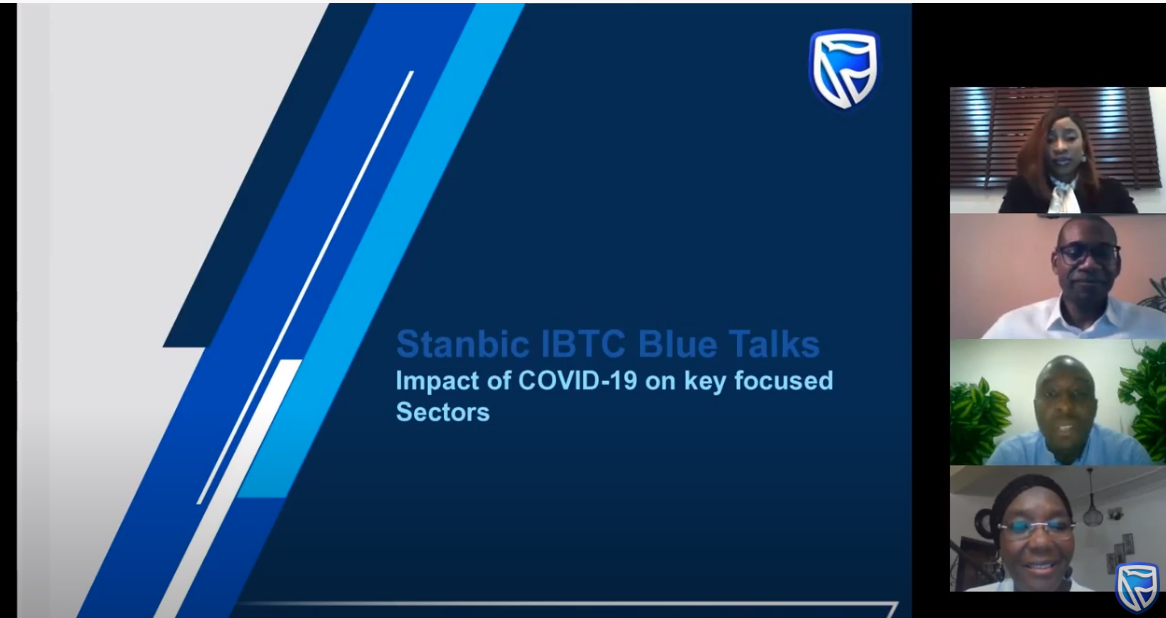 Stanbic IBTC Blue Talks
Impact of COVID-19 on key focused Sectors